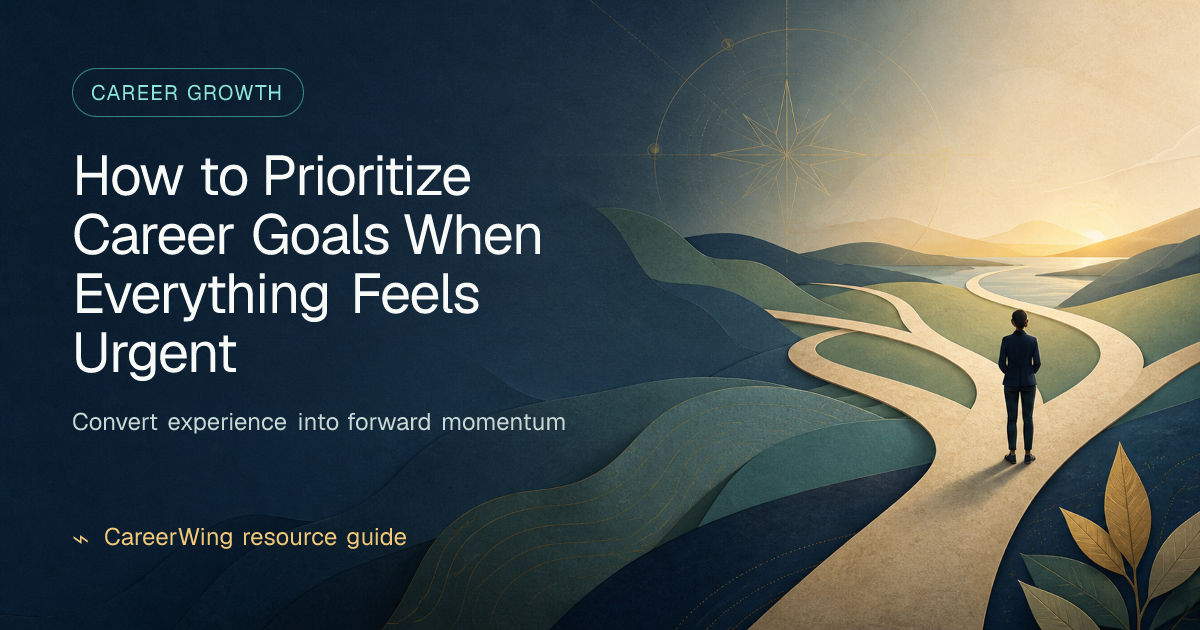 CAREER GROWTH

How to Prioritize Career Goals When Everything Feels Urgent

Convert experience into forward momentum

CareerWing resource guide